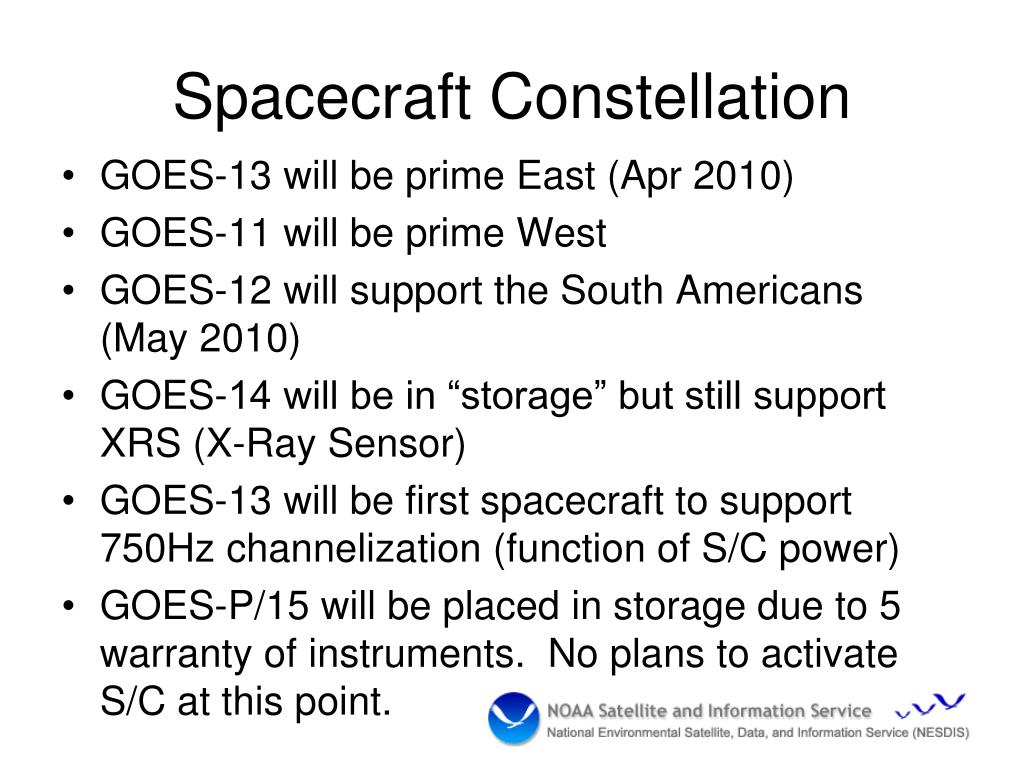 Spacecraft Constellation

• GOES-13 will be prime East (Apr 2010)
• GOES-11 will be prime West
• GOES-12 will support the South Americans (May 2010)
• GOES-14 will be in “storage” but still support XRS (X-Ray Sensor)
• GOES-13 will be first spacecraft to support 750Hz channelization (function of S/C power)
• GOES-P/15 will be placed in storage due to 5 warranty of instruments. No plans to activate S/C at this point.

NOAA Satellite and Information Service
National Environmental Satellite, Data, and Information Service (NESDIS)